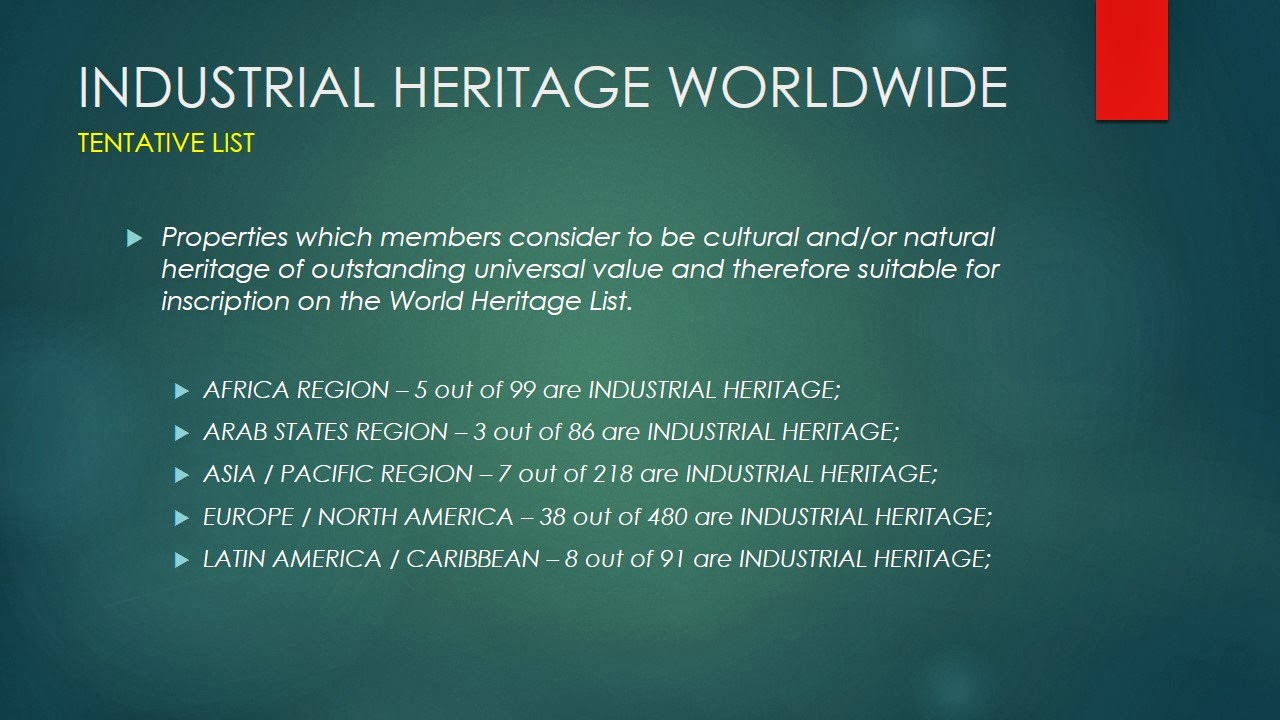 INDUSTRIAL HERITAGE WORLDWIDE

TENTATIVE LIST

Properties which members consider to be cultural and/or natural heritage of outstanding universal value and therefore suitable for inscription on the World Heritage List.

AFRICA REGION – 5 out of 99 are INDUSTRIAL HERITAGE;

ARAB STATES REGION – 3 out of 86 are INDUSTRIAL HERITAGE;

ASIA / PACIFIC REGION – 7 out of 218 are INDUSTRIAL HERITAGE;

EUROPE / NORTH AMERICA – 38 out of 480 are INDUSTRIAL HERITAGE;

LATIN AMERICA / CARIBBEAN – 8 out of 91 are INDUSTRIAL HERITAGE;